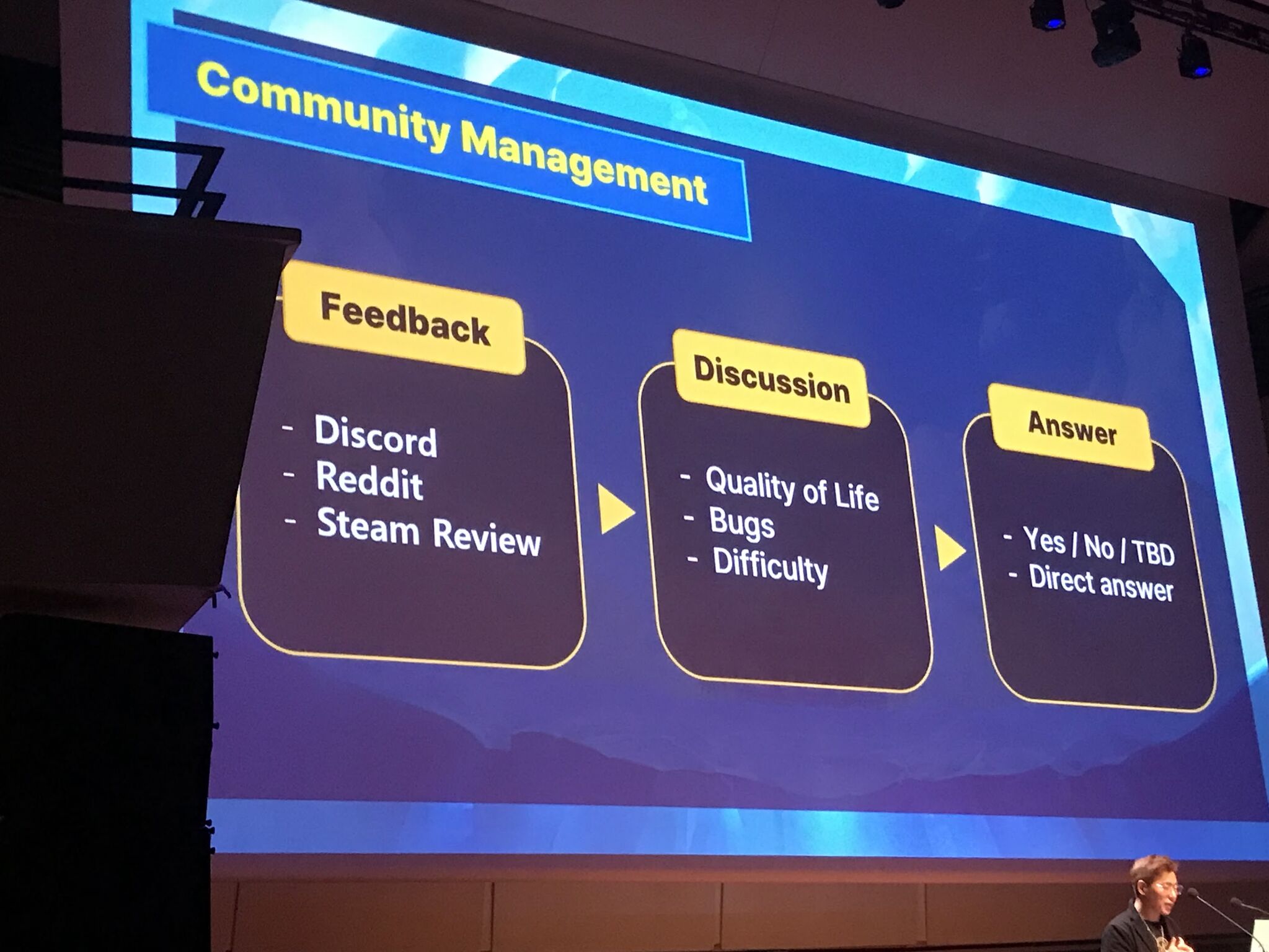 Community Management

Feedback

- Discord
- Reddit
- Steam Review

Discussion

- Quality of Life
- Bugs
- Difficulty

Answer

- Yes / No / TBD
- Direct answer